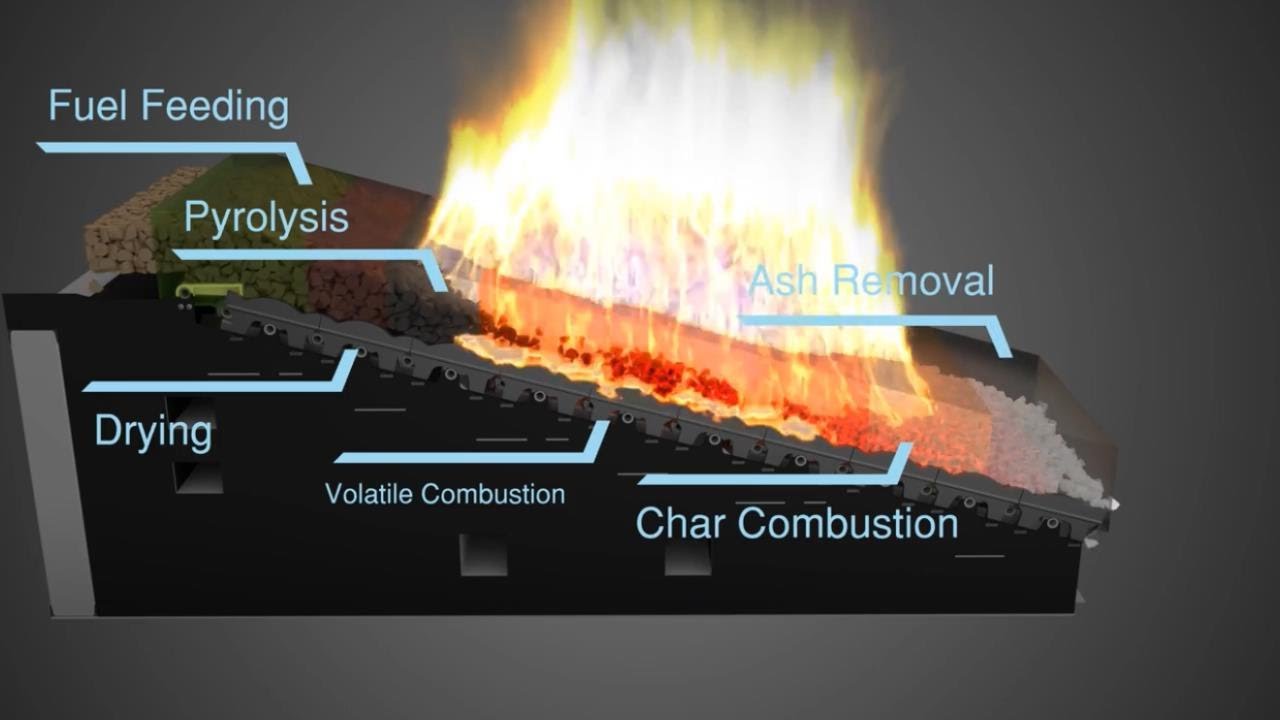 Fuel Feeding

Pyrolysis

Ash Removal

Drying

Volatile Combustion

Char Combustion